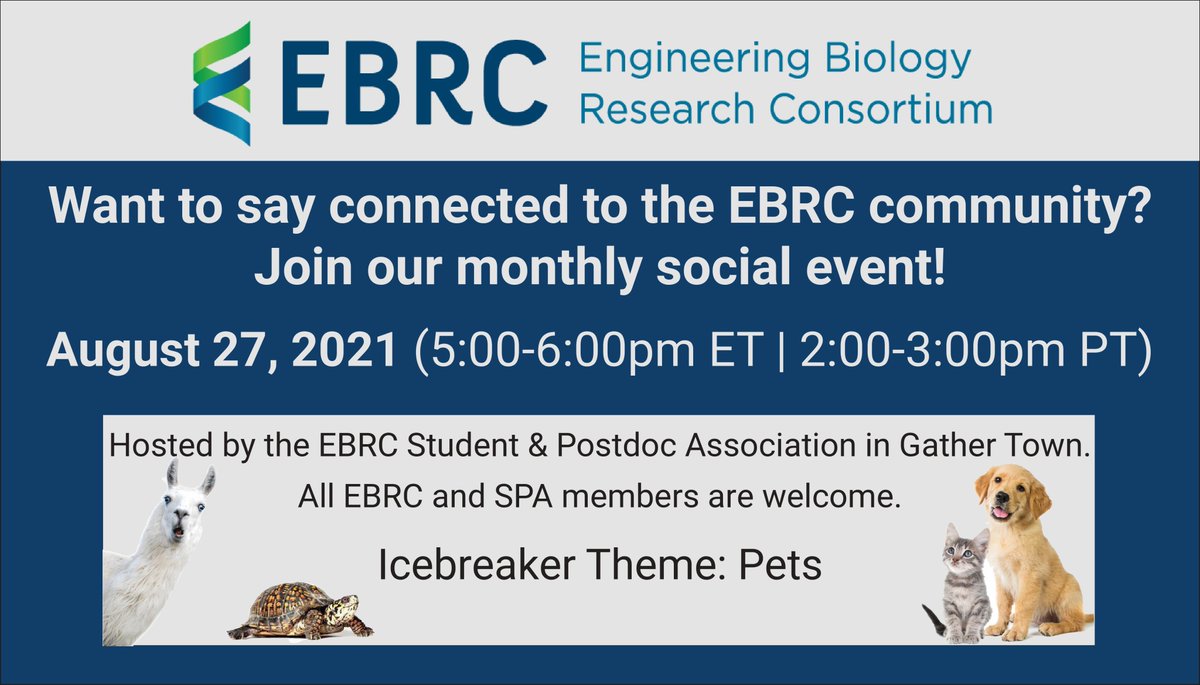 EBRC Engineering Biology Research Consortium

Want to say connected to the EBRC community? Join our monthly social event!

August 27, 2021 (5:00-6:00pm ET | 2:00-3:00pm PT)

Hosted by the EBRC Student & Postdoc Association in Gather Town.
All EBRC and SPA members are welcome.

Icebreaker Theme: Pets